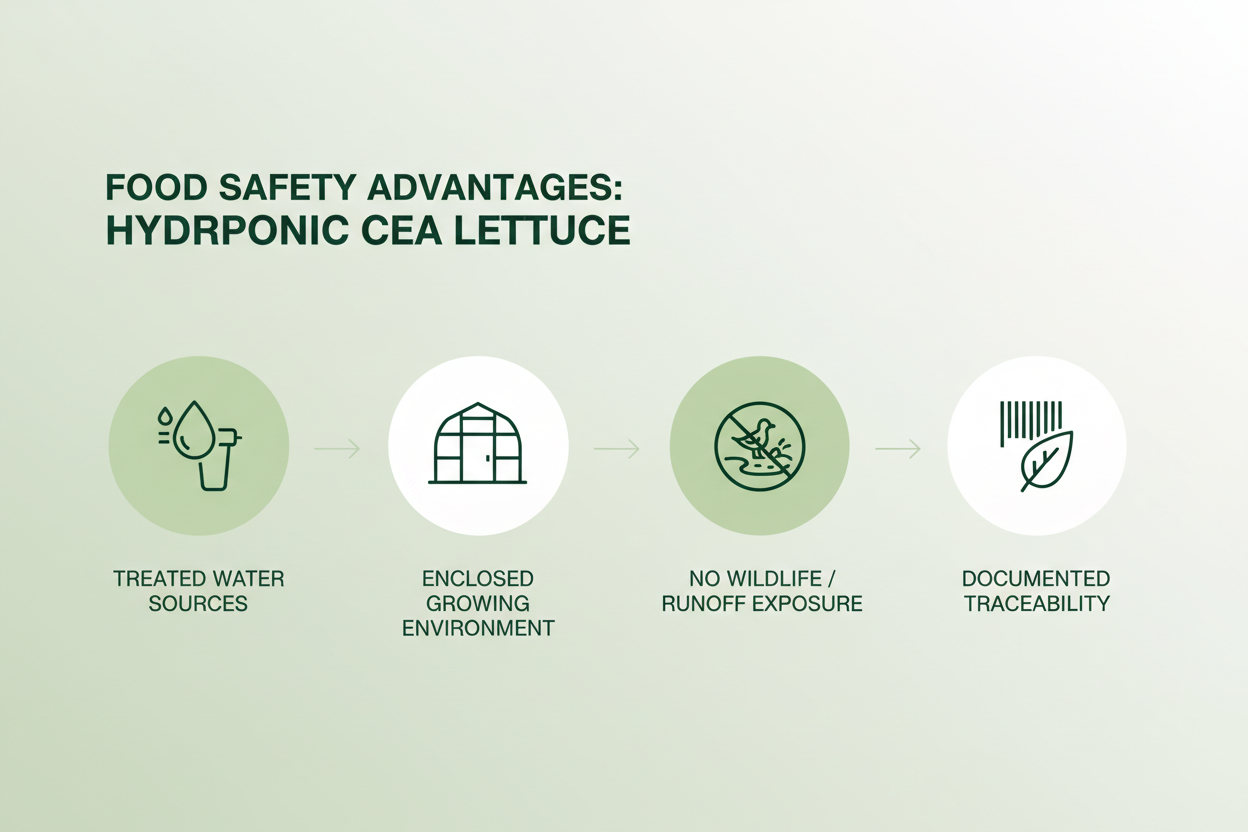 FOOD SAFETY ADVANTAGES:
HYDRPONIC CEA LETTUCE

TREATED WATER SOURCES

ENCLOSED GROWING ENVIRONMENT

NO WILDLIFE / RUNOFF EXPOSURE

DOCUMENTED TRACEABILITY